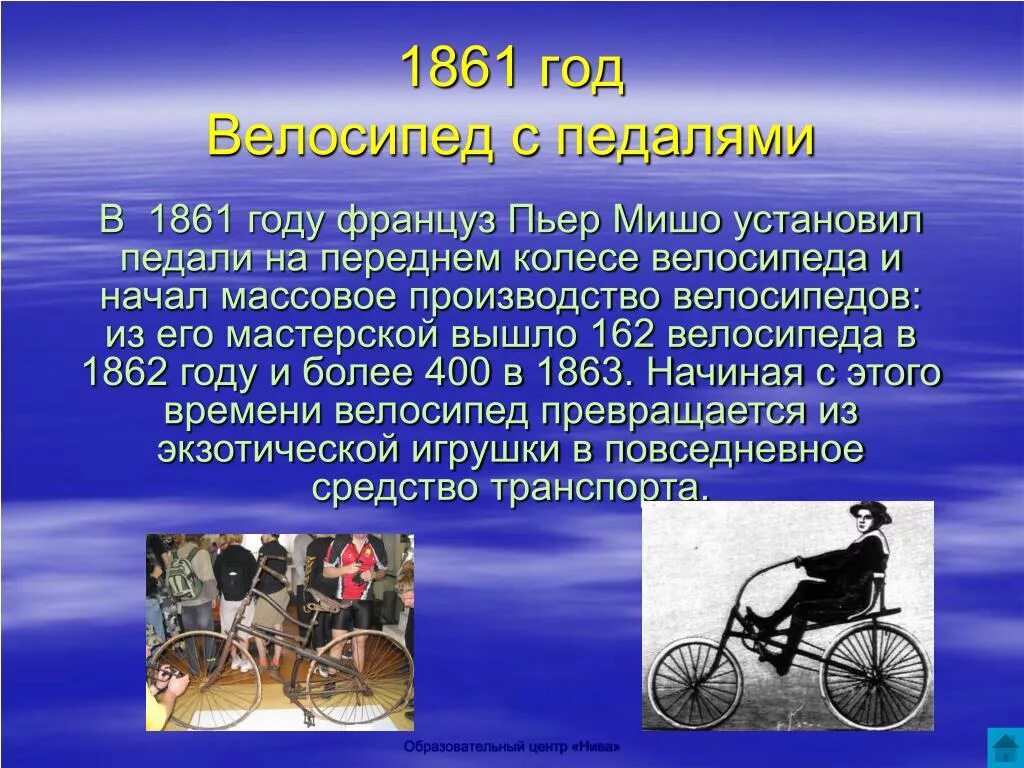 1861 год
Велосипед с педалями

В 1861 году француз Пьер Мишо установил педали на переднем колесе велосипеда и начал массовое производство велосипедов: из его мастерской вышло 162 велосипеда в 1862 году и более 400 в 1863. Начиная с этого времени велосипед превращается из экзотической игрушки в повседневное средство транспорта.

Образовательный центр «Нива»